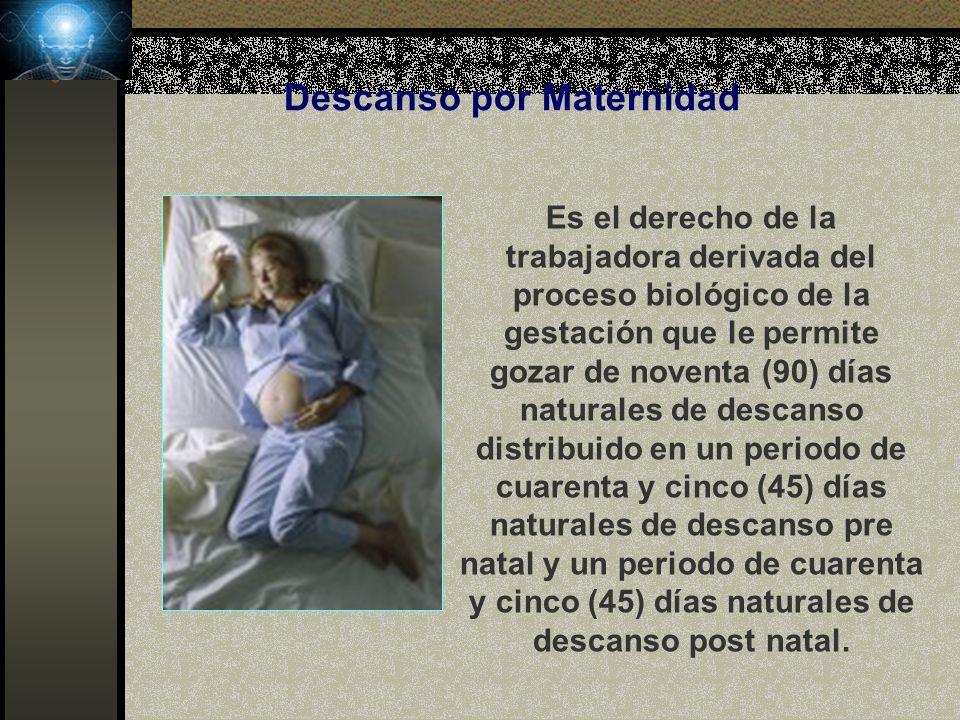 Descanso por Maternidad

Es el derecho de la trabajadora derivada del proceso biológico de la gestación que le permite gozar de noventa (90) días naturales de descanso distribuido en un periodo de cuarenta y cinco (45) días naturales de descanso pre natal y un periodo de cuarenta y cinco (45) días naturales de descanso post natal.